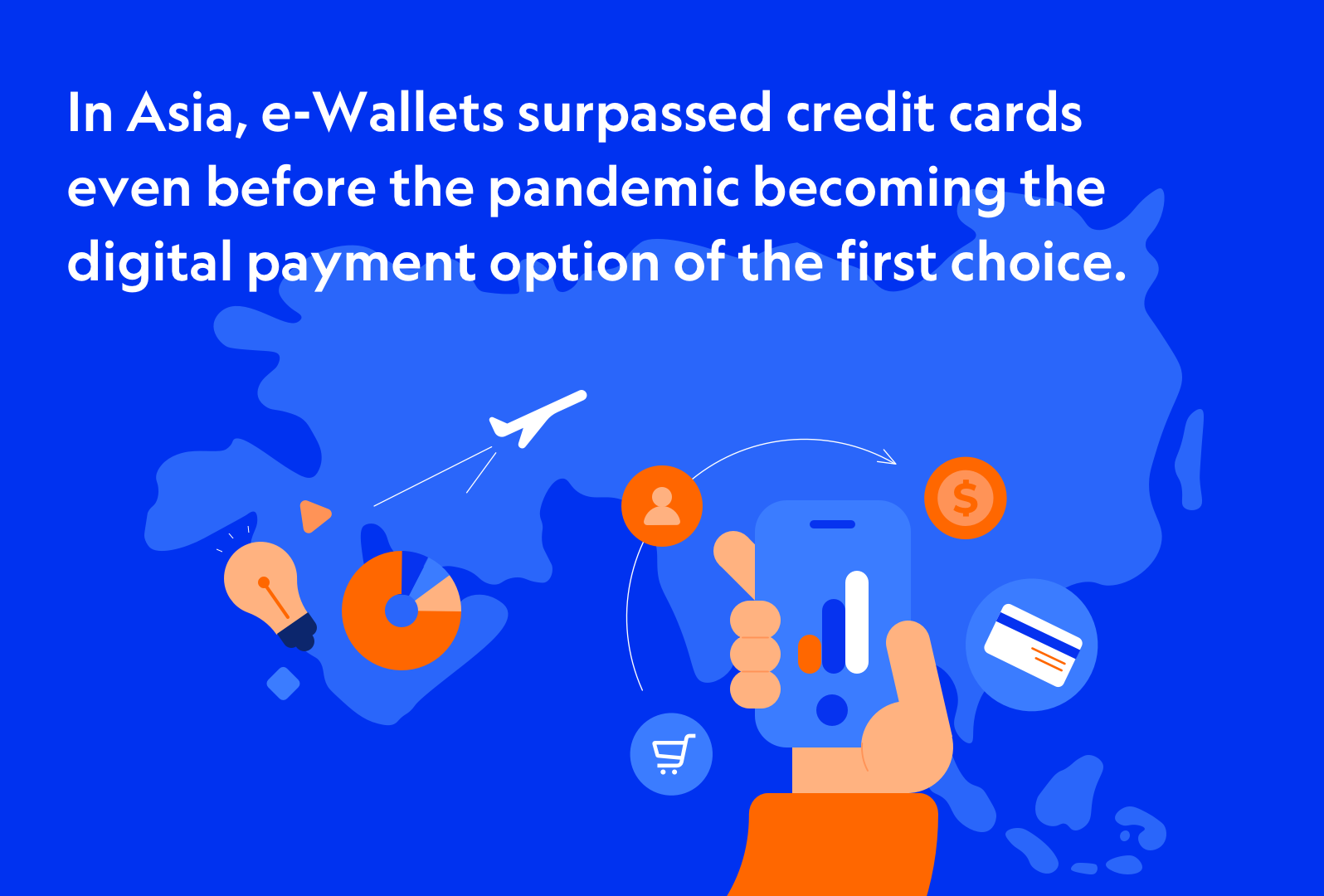 In Asia, e-Wallets surpassed credit cards even before the pandemic becoming the digital payment option of the first choice.

$